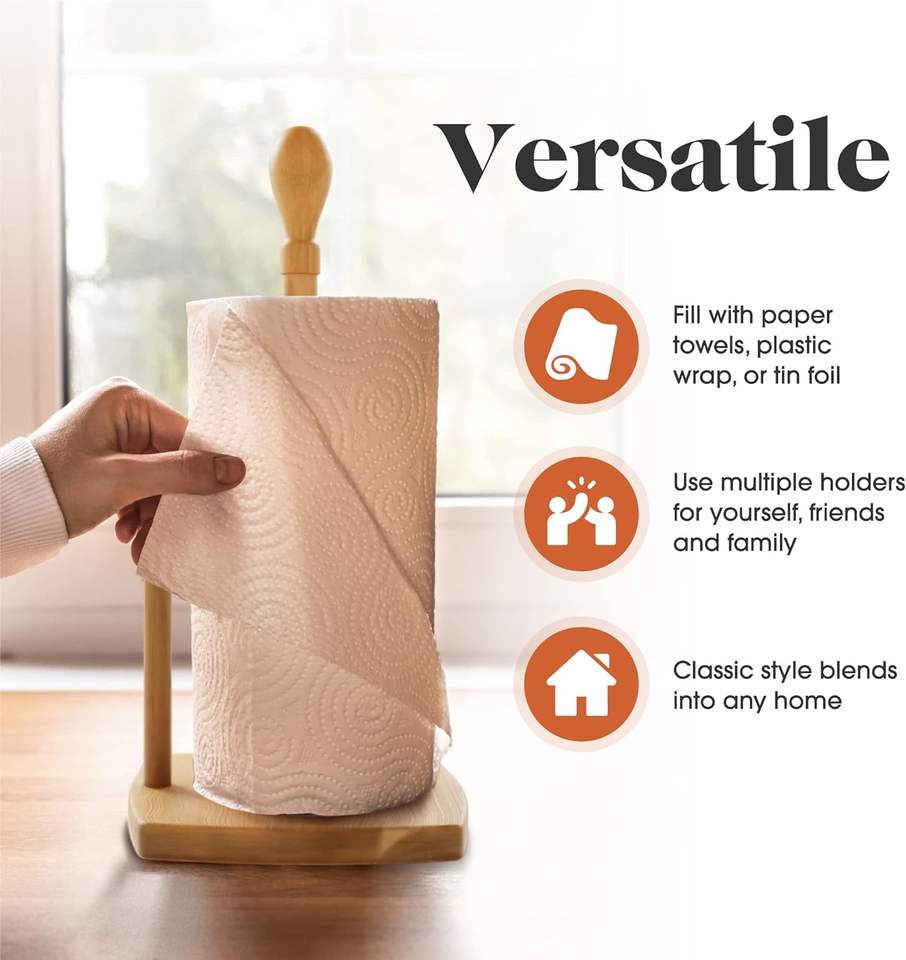 Versatile

Fill with paper towels, plastic wrap, or tin foil

Use multiple holders for yourself, friends and family

Classic style blends into any home